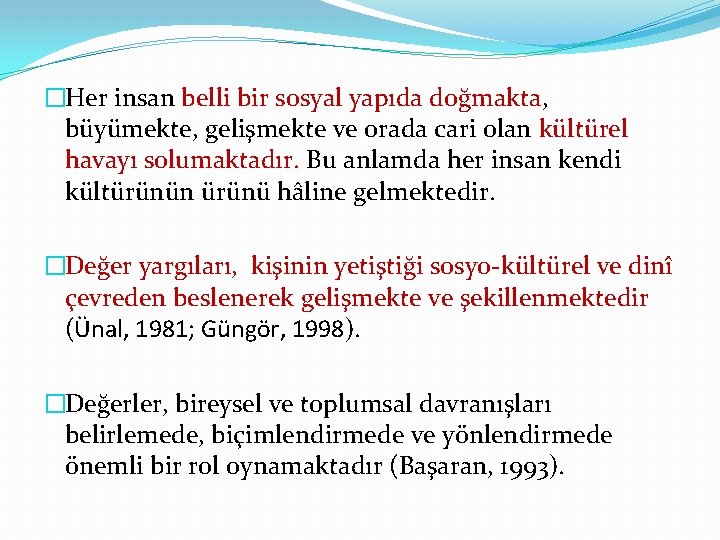 □Her insan belli bir sosyal yapıda doğmakta, büyümekte, gelişmekte ve orada cari olan kültürel havayı solumaktadır. Bu anlamda her insan kendi kültürünün ürünü hâline gelmektedir.

□Değer yargıları, kişinin yetiştiği sosyo-kültürel ve dinî çevreden beslenerek gelişmekte ve şekillenmektedir (Ünal, 1981; Güngör, 1998).

□Değerler, bireysel ve toplumsal davranışları belirlemede, biçimlendirmede ve yönlendirmede önemli bir rol oynamaktadır (Başaran, 1993).